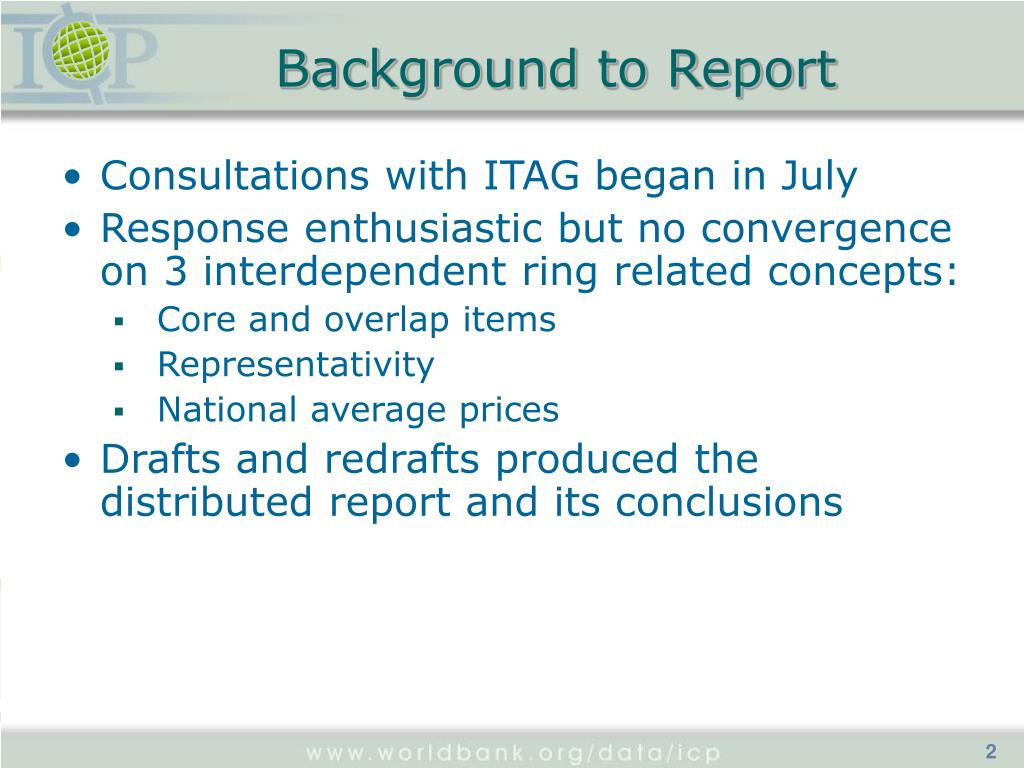 ICP

Background to Report

• Consultations with ITAG began in July
• Response enthusiastic but no convergence on 3 interdependent ring related concepts:
  ▪ Core and overlap items
  ▪ Representativity
  ▪ National average prices
• Drafts and redrafts produced the distributed report and its conclusions

www.worldbank.org/data/icp

2